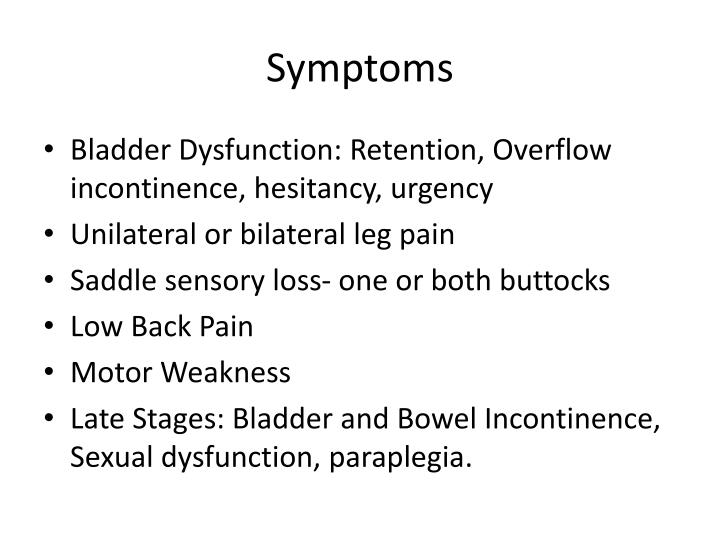 Symptoms

• Bladder Dysfunction: Retention, Overflow incontinence, hesitancy, urgency
• Unilateral or bilateral leg pain
• Saddle sensory loss- one or both buttocks
• Low Back Pain
• Motor Weakness
• Late Stages: Bladder and Bowel Incontinence, Sexual dysfunction, paraplegia.